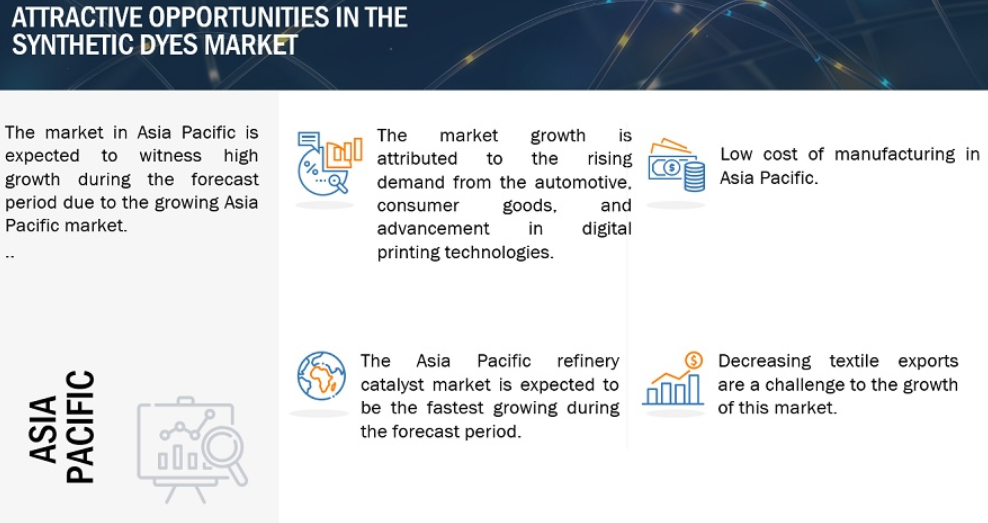 ATTRACTIVE OPPORTUNITIES IN THE SYNTHETIC DYES MARKET

The market in Asia Pacific is expected to witness high growth during the forecast period due to the growing Asia Pacific market.

..

ASIA PACIFIC

The market growth is attributed to the rising demand from the automotive, consumer goods, and advancement in digital printing technologies.

Low cost of manufacturing in Asia Pacific.

The Asia Pacific refinery catalyst market is expected to be the fastest growing during the forecast period.

Decreasing textile exports are a challenge to the growth of this market.